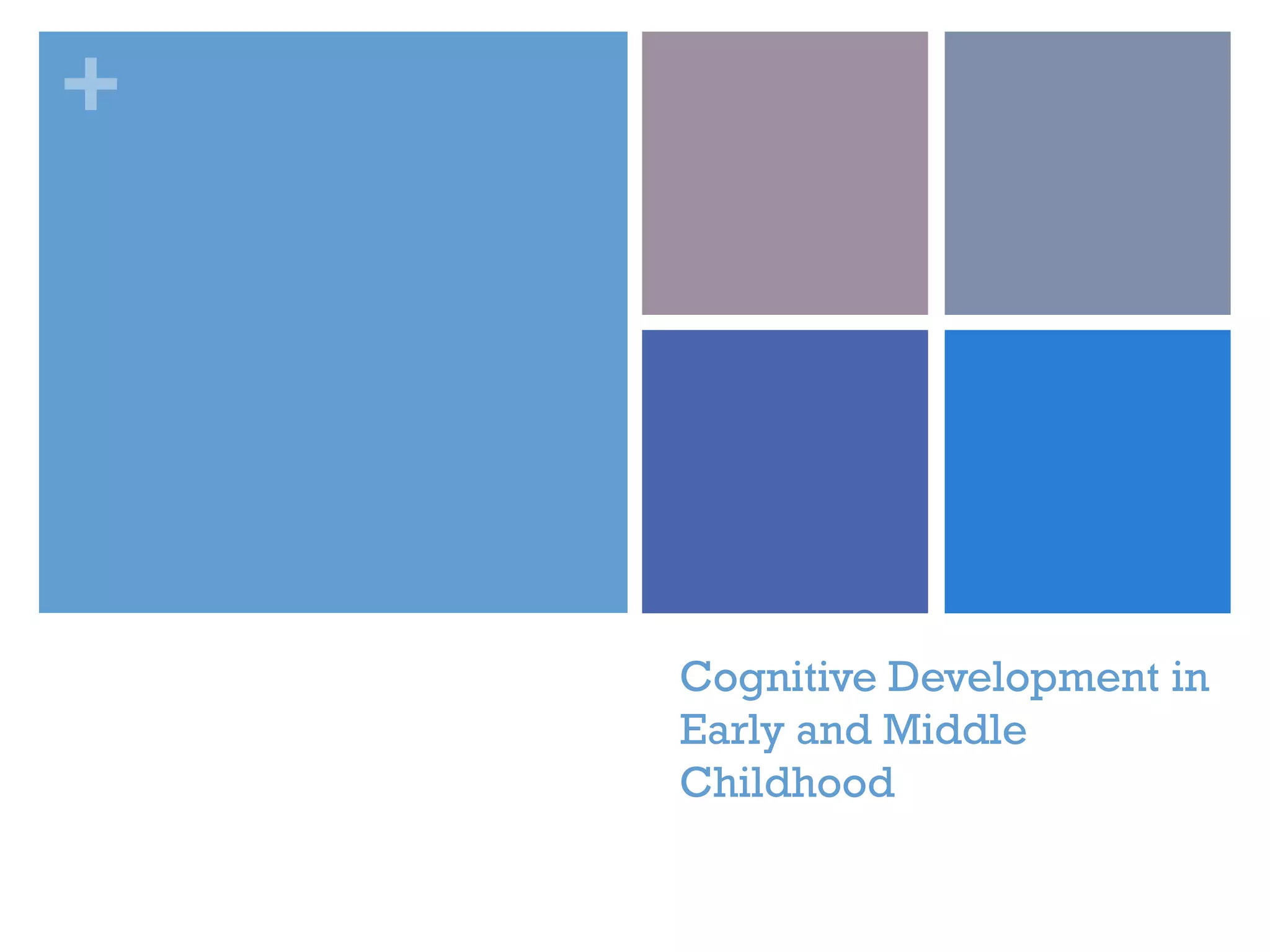 +

Cognitive Development in Early and Middle Childhood